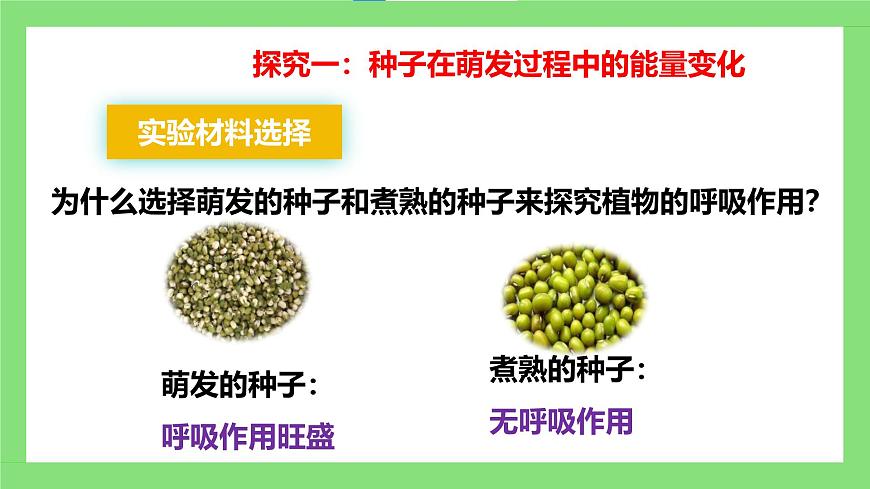 探究一：种子在萌发过程中的能量变化

实验材料选择

为什么选择萌发的种子和煮熟的种子来探究植物的呼吸作用？

萌发的种子：

呼吸作用旺盛

煮熟的种子：

无呼吸作用